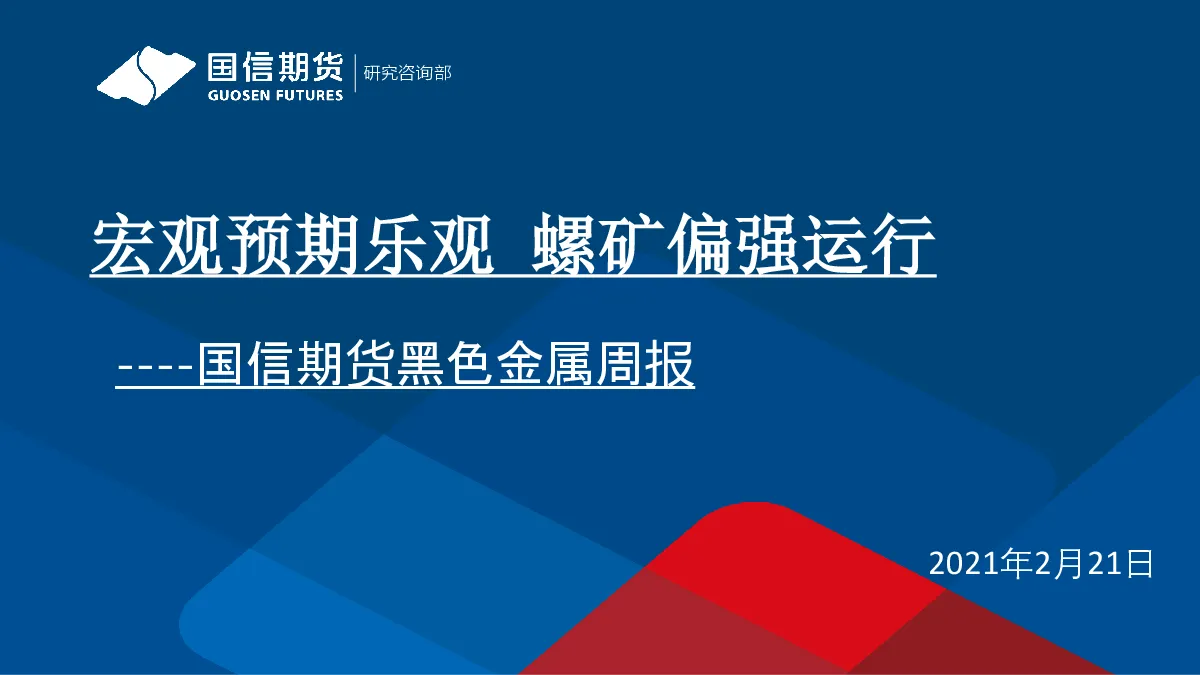 国信期货
GUOSEN FUTURES
研究咨询部

宏观预期乐观 螺矿偏强运行

----国信期货黑色金属周报

2021年2月21日